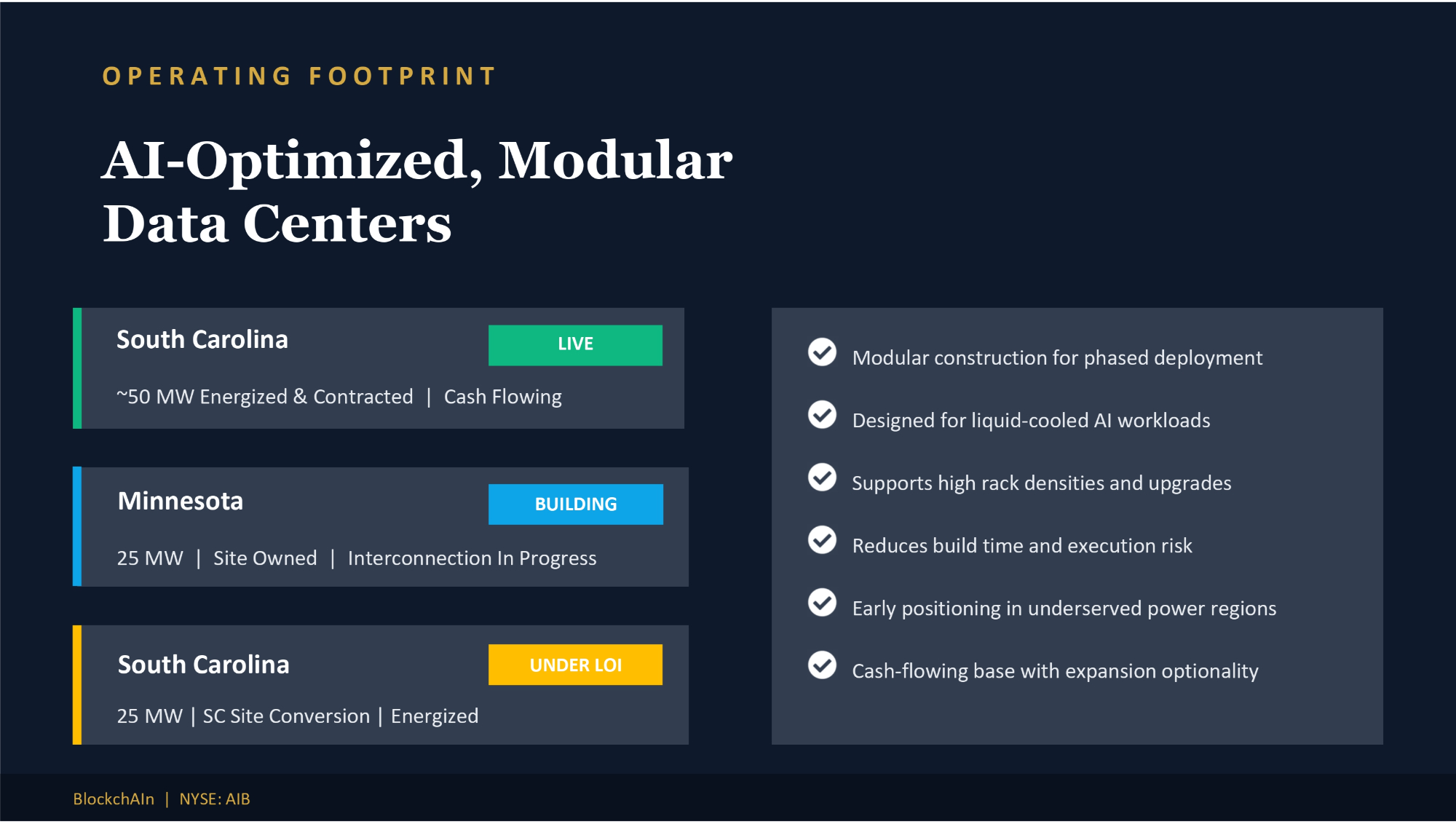 OPERATING FOOTPRINT

AI-Optimized, Modular Data Centers

South Carolina
LIVE
~50 MW Energized & Contracted | Cash Flowing

Minnesota
BUILDING
25 MW | Site Owned | Interconnection In Progress

South Carolina
UNDER LOI
25 MW | SC Site Conversion | Energized

Modular construction for phased deployment

Designed for liquid-cooled AI workloads

Supports high rack densities and upgrades

Reduces build time and execution risk

Early positioning in underserved power regions

Cash-flowing base with expansion optionality

BlockchAIn | NYSE: AIB